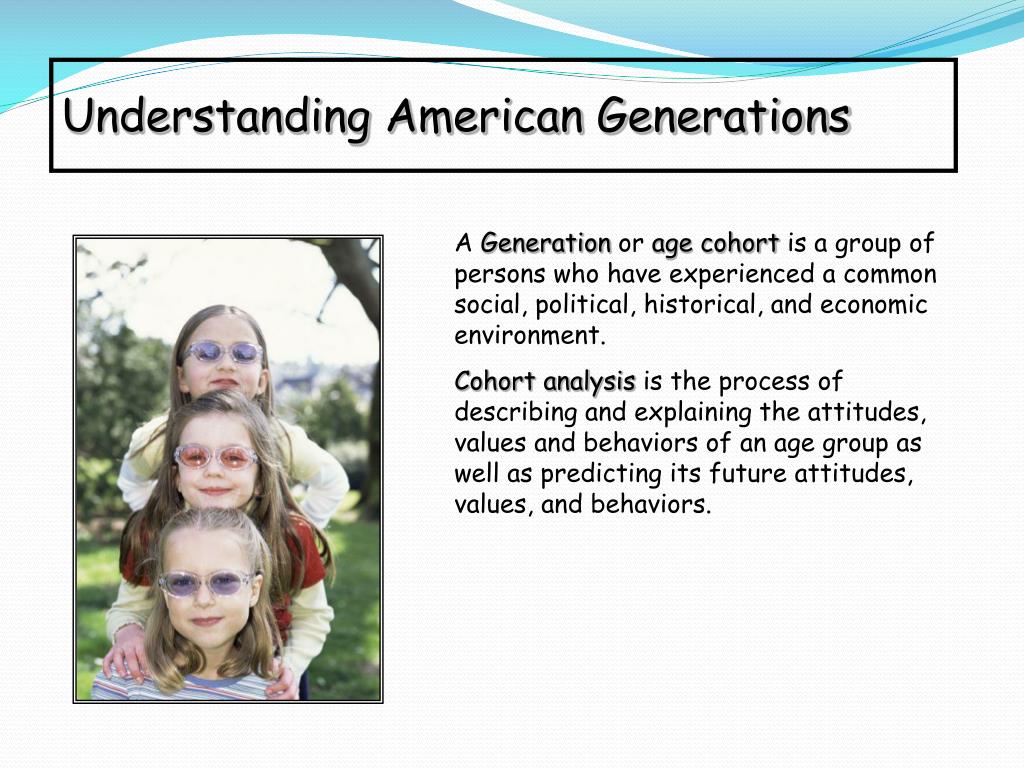 Understanding American Generations

A Generation or age cohort is a group of persons who have experienced a common social, political, historical, and economic environment.

Cohort analysis is the process of describing and explaining the attitudes, values and behaviors of an age group as well as predicting its future attitudes, values, and behaviors.